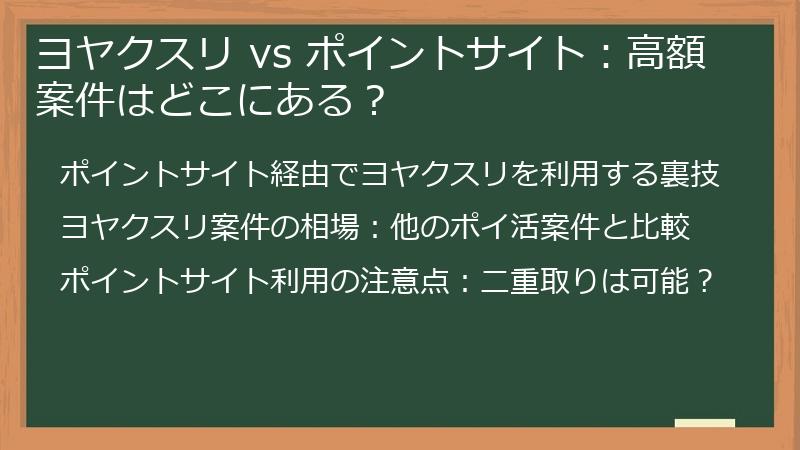 ヨヤクスリ vs ポイントサイト：高額案件はどこにある？

ポイントサイト経由でヨヤクスリを利用する裏技

ヨヤクスリ案件の相場：他のポイ活案件と比較

ポイントサイト利用の注意点：二重取りは可能？